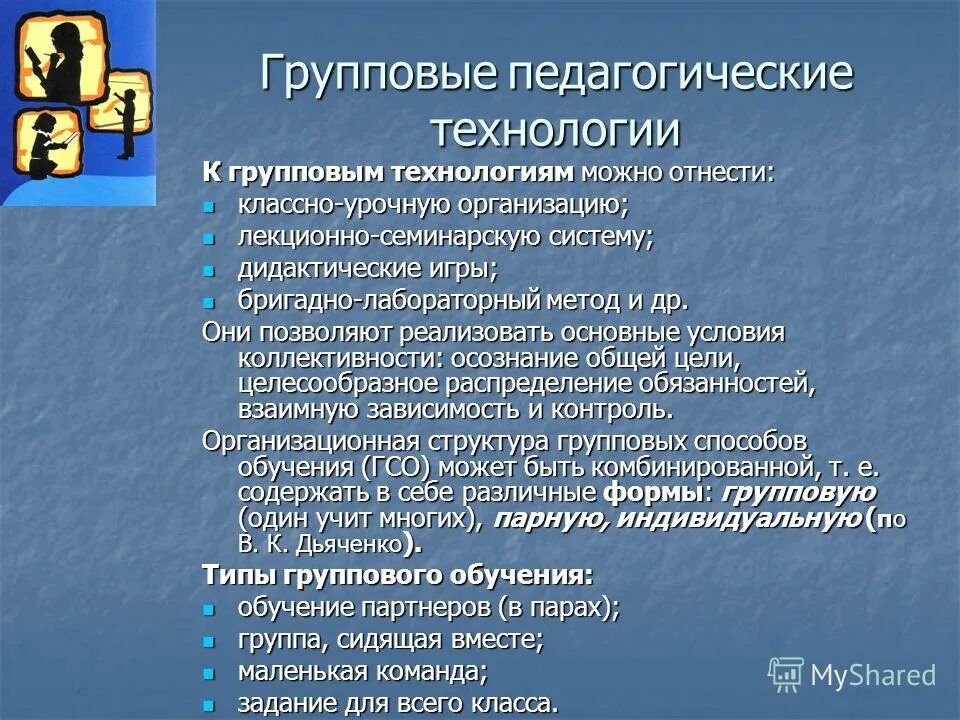 Групповые педагогические технологии

К групповым технологиям можно отнести:
- классно-урочную организацию;
- лекционно-семинарскую систему;
- дидактические игры;
- бригадно-лабораторный метод и др.

Они позволяют реализовать основные условия коллективности: осознание общей цели, целесообразное распределение обязанностей, взаимную зависимость и контроль.

Организационная структура групповых способов обучения (ГСО) может быть комбинированной, т. е. содержать в себе различные формы: групповую (один учит многих), парную, индивидуальную (по В. К. Дьяченко).

Типы группового обучения:
- обучение партнеров (в парах);
- группа, сидящая вместе;
- маленькая команда;
- задание для всего класса.

MyShared